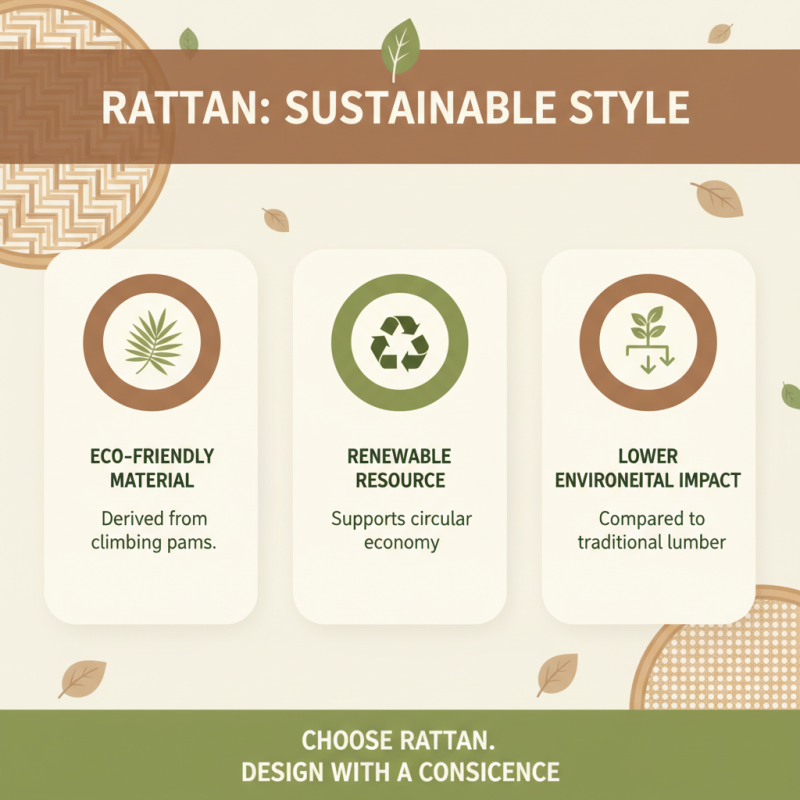 RATTAN: SUSTAINABLE STYLE

ECO-FRIENDLY MATERIAL

Derived from climbing pams.

RENEWABLE RESOURCE

Supports circular economy

LOWER ENVIRONEITAL IMPACT

Compared to traditional lumber

CHOOSE RATTAN.
DESIGN WITH A CONSICENCE